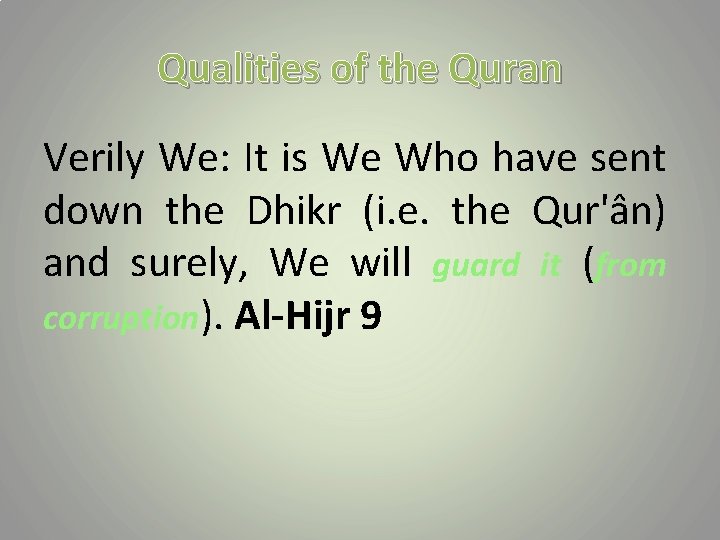 Qualities of the Quran

Verily We: It is We Who have sent down the Dhikr (i.e. the Qur'ân) and surely, We will guard it (from corruption). Al-Hijr 9